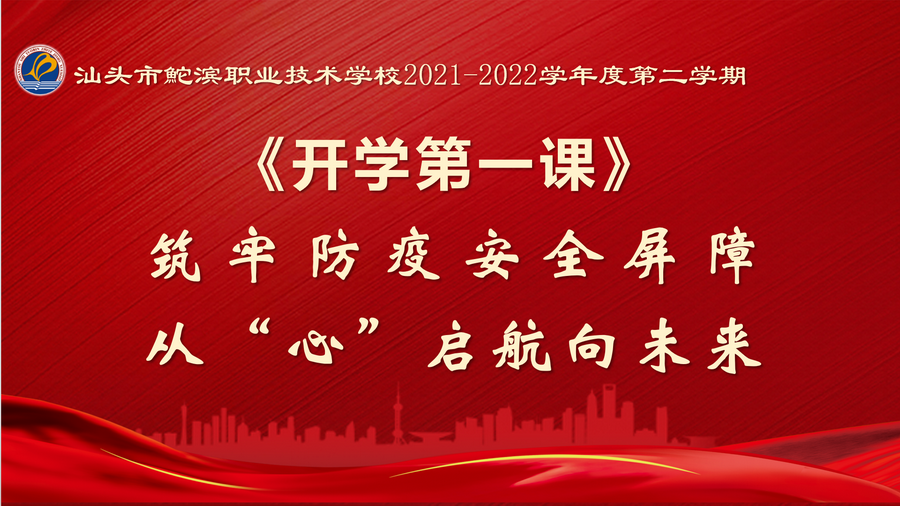 汕头市鮀滨职业技术学校2021-2022学年度第二学期

《开学第一课》

筑牢防疫安全屏障

从“心”启航向未来